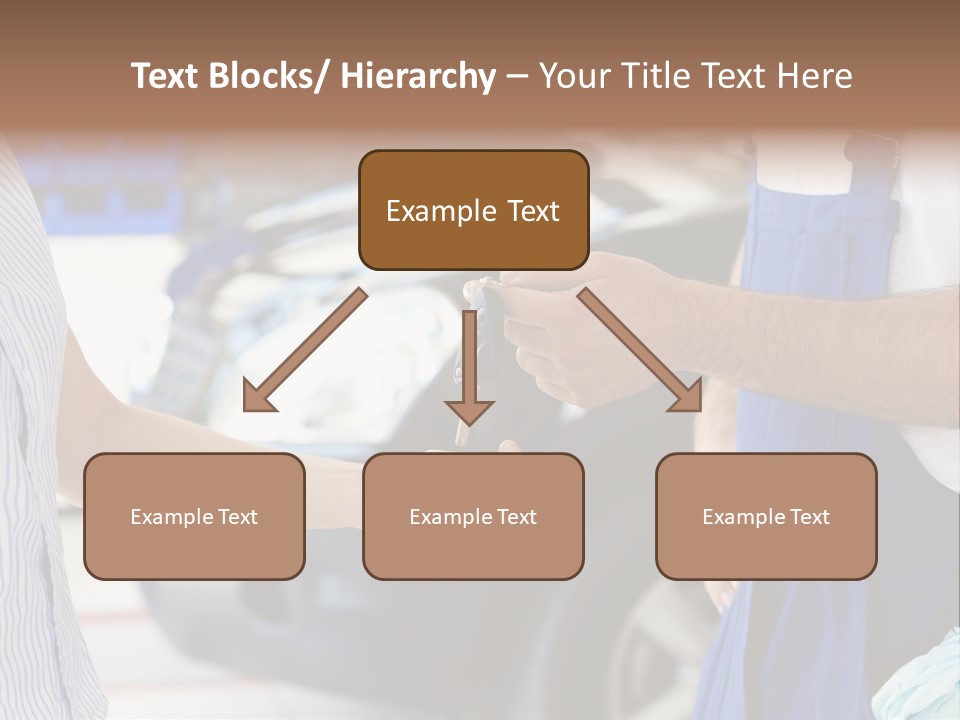 Text Blocks/ Hierarchy – Your Title Text Here

Example Text

Example Text

Example Text

Example Text